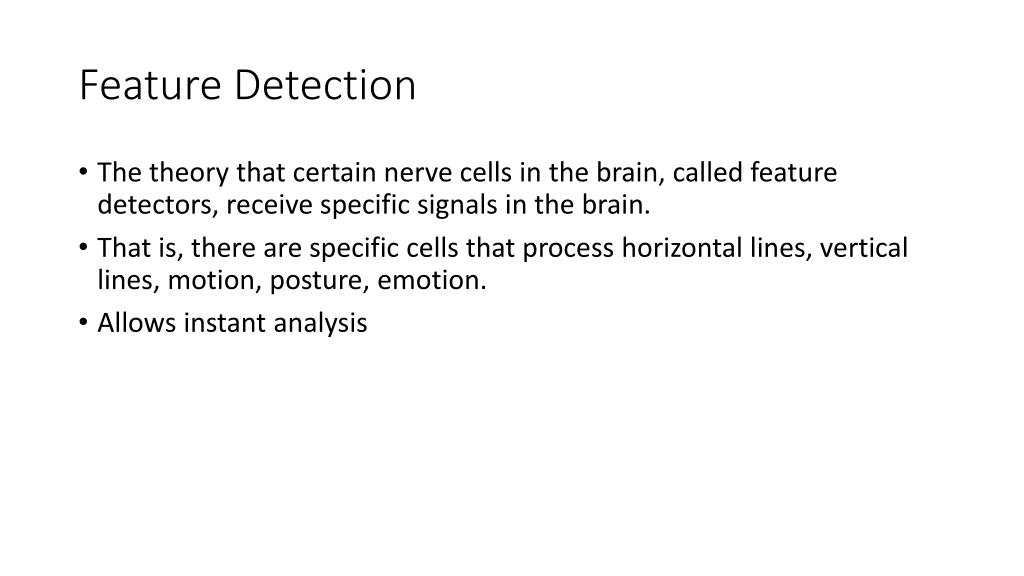 Feature Detection

• The theory that certain nerve cells in the brain, called feature detectors, receive specific signals in the brain.
• That is, there are specific cells that process horizontal lines, vertical lines, motion, posture, emotion.
• Allows instant analysis